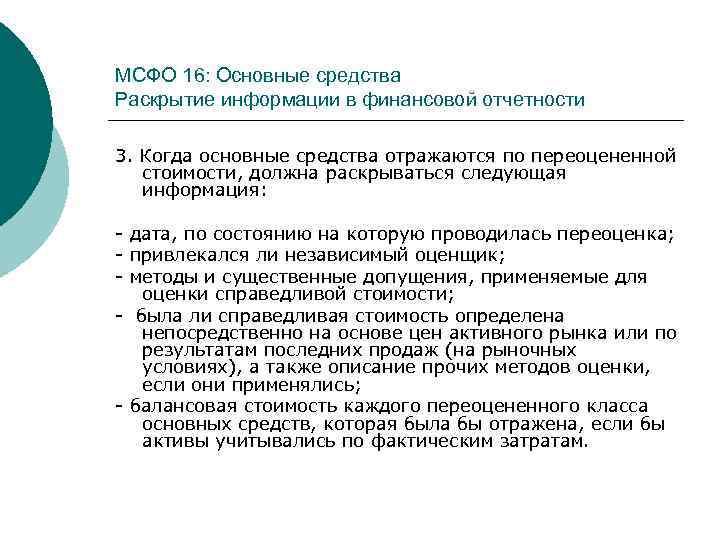 МСФО 16: Основные средства
Раскрытие информации в финансовой отчетности

3. Когда основные средства отражаются по переоцененной стоимости, должна раскрываться следующая информация:

- дата, по состоянию на которую проводилась переоценка;
- привлекался ли независимый оценщик;
- методы и существенные допущения, применяемые для оценки справедливой стоимости;
- была ли справедливая стоимость определена непосредственно на основе цен активного рынка или по результатам последних продаж (на рыночных условиях), а также описание прочих методов оценки, если они применялись;
- балансовая стоимость каждого переоцененного класса основных средств, которая была бы отражена, если бы активы учитывались по фактическим затратам.